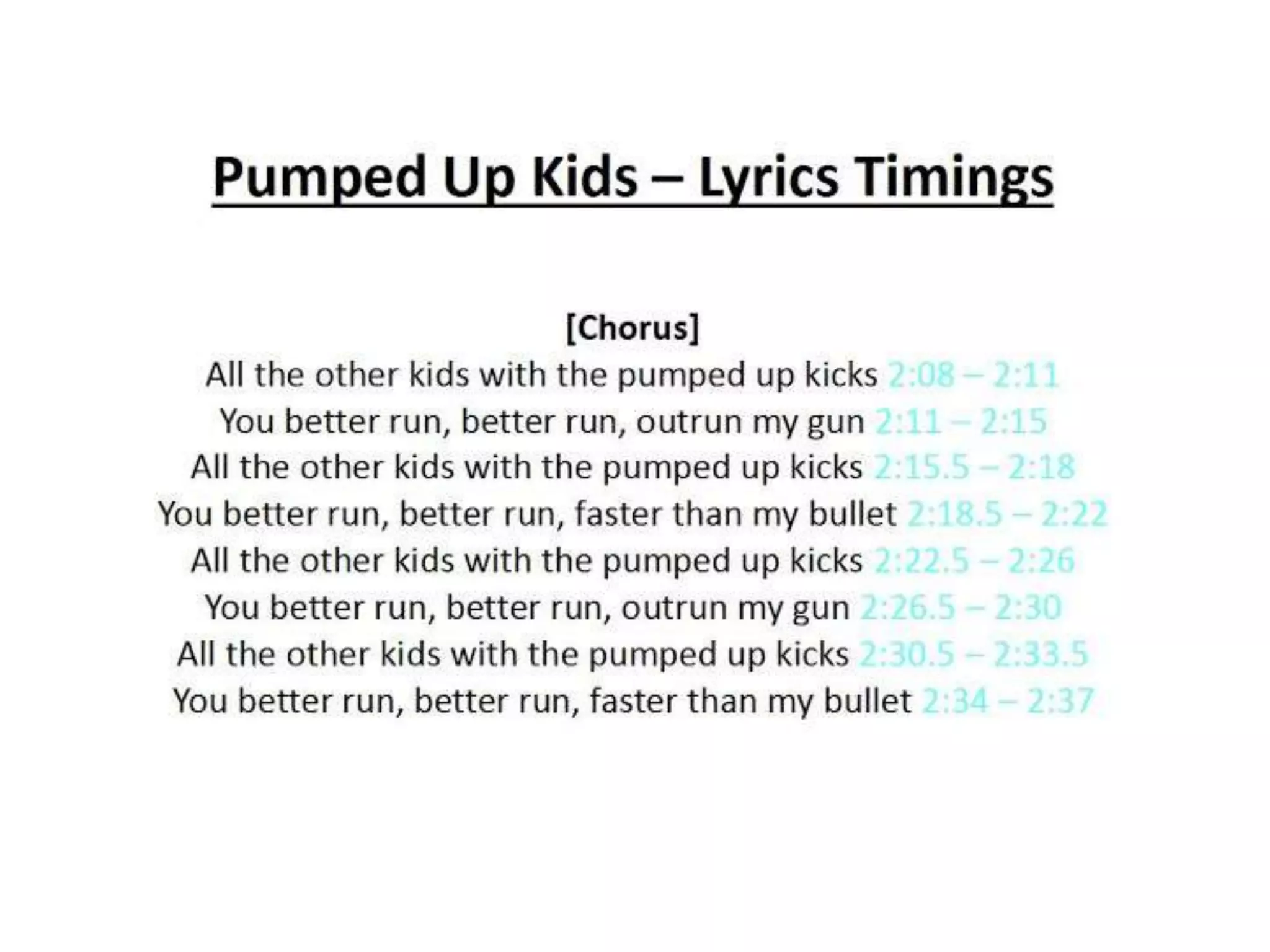 Pumped Up Kids – Lyrics Timings

[Chorus]
All the other kids with the pumped up kicks 2:08 – 2:11
You better run, better run, outrun my gun 2:11 – 2:15
All the other kids with the pumped up kicks 2:15.5 – 2:18
You better run, better run, faster than my bullet 2:18.5 – 2:22
All the other kids with the pumped up kicks 2:22.5 – 2:26
You better run, better run, outrun my gun 2:26.5 – 2:30
All the other kids with the pumped up kicks 2:30.5 – 2:33.5
You better run, better run, faster than my bullet 2:34 – 2:37